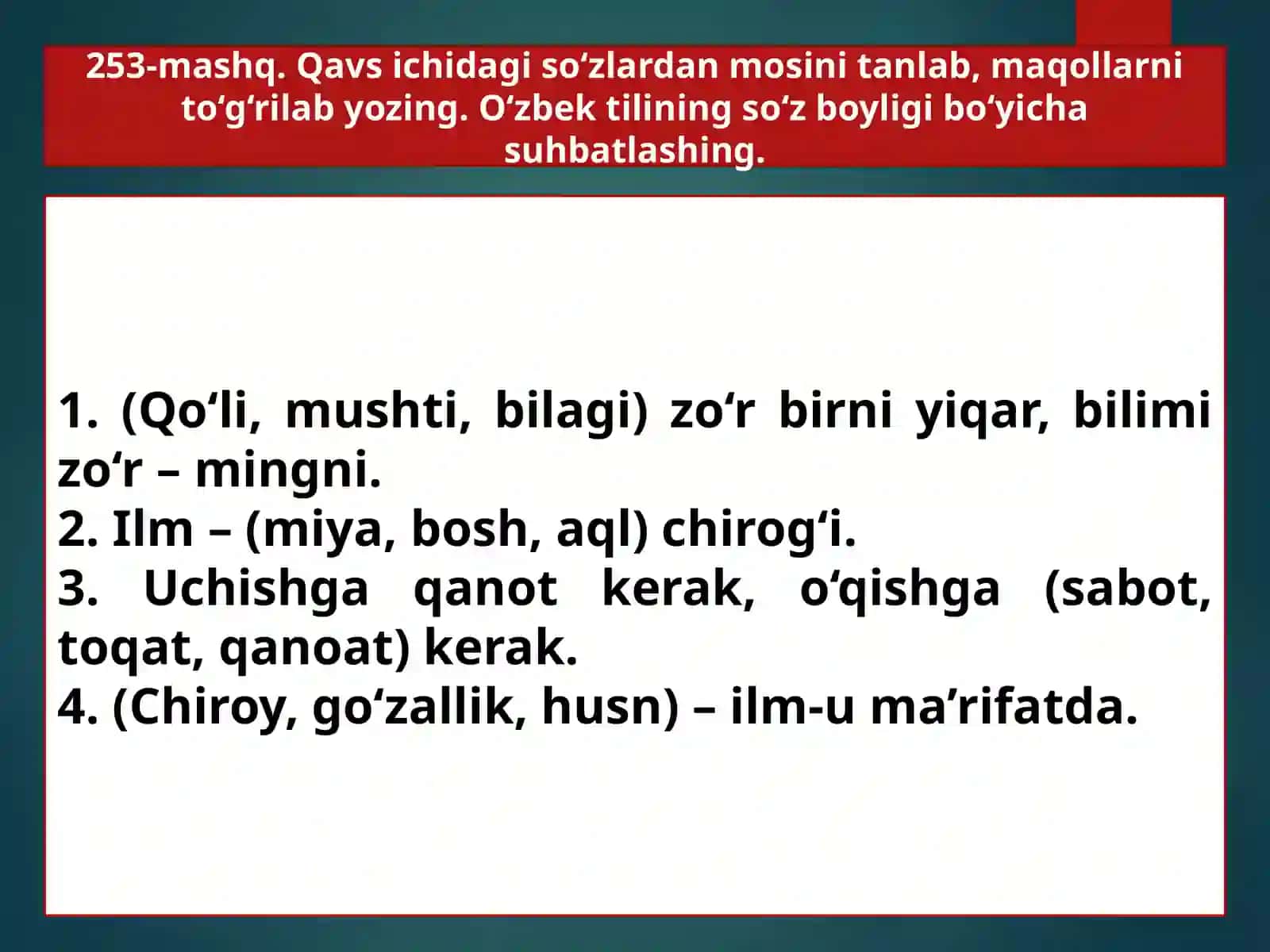 253-mashq. Qavs ichidagi so‘zlardan mosini tanlab, maqollarni to‘g‘rilab yozing. O‘zbek tilining so‘z boyligi bo‘yicha suhbatlashing.

1. (Qo‘li, mushti, bilagi) zo‘r birni yiqar, bilimi zo‘r – mingni.
2. Ilm – (miya, bosh, aql) chirog‘i.
3. Uchishga qanot kerak, o‘qishga (sabot, toqat, qanoat) kerak.
4. (Chiroy, go‘zallik, husn) – ilm-u ma’rifatda.